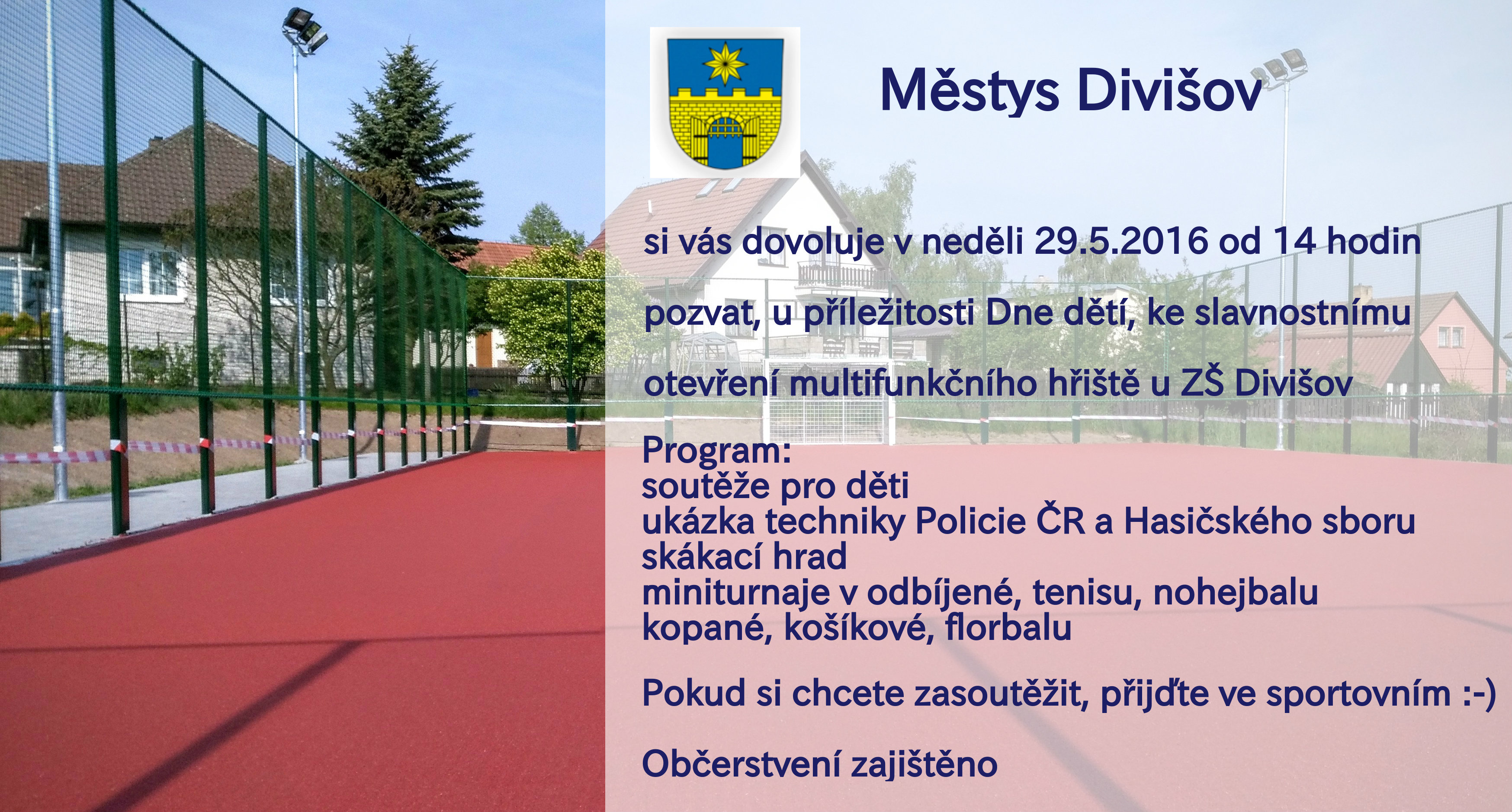 Městys Divišov

si vás dovoluje v neděli 29.5.2016 od 14 hodin

pozvat, u příležitosti Dne dětí, ke slavnostnímu

otevření multifunkčního hřiště u ZŠ Divišov

Program:
soutěže pro děti
ukázka techniky Policie ČR a Hasičského sboru
skákací hrad
miniturnaje v odbíjené, tenisu, nohejbalu
kopané, košíkové, florbalu

Pokud si chcete zasoutěžit, přijďte ve sportovním :-)

Občerstvení zajištěno